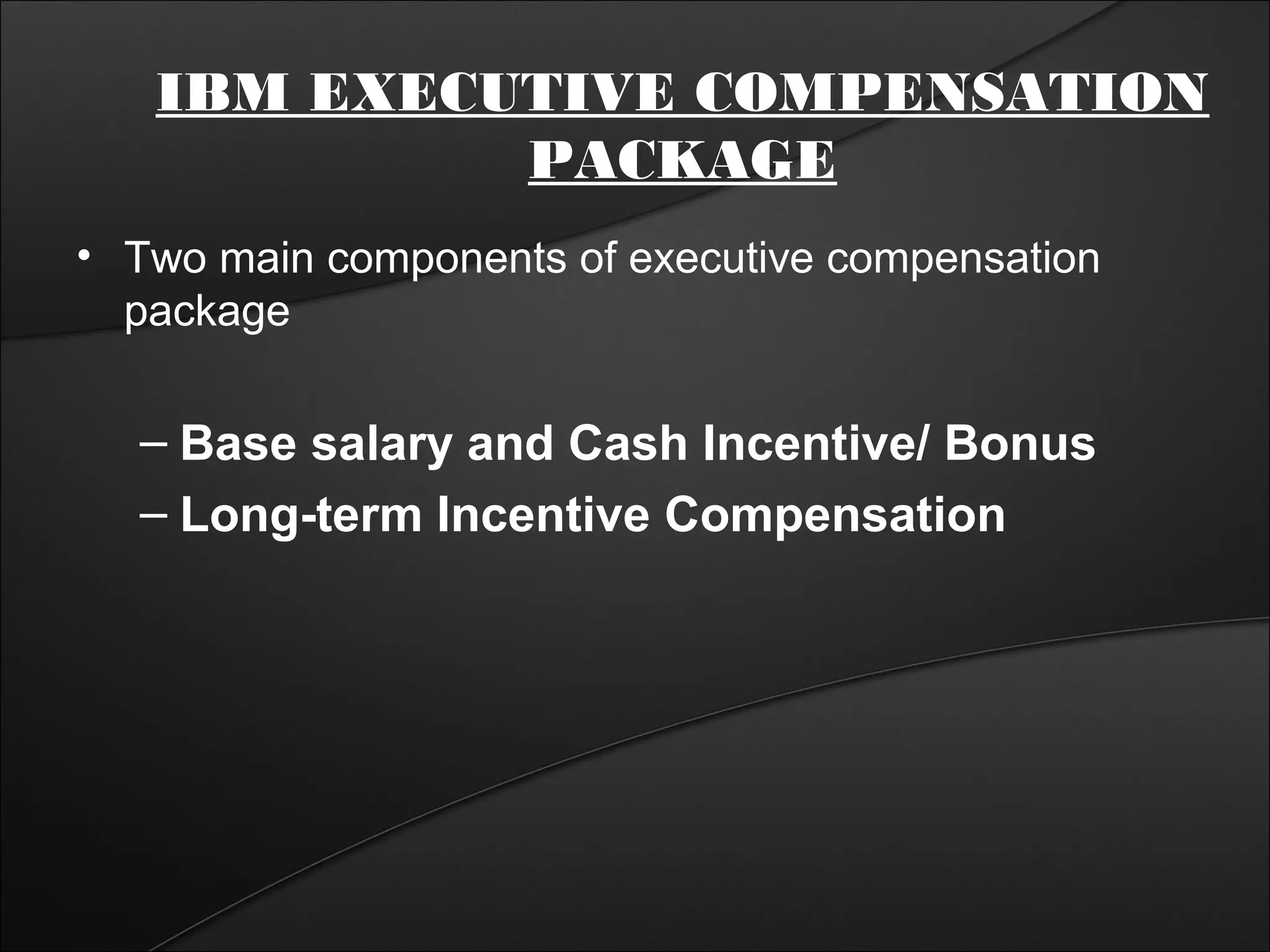 IBM EXECUTIVE COMPENSATION PACKAGE

• Two main components of executive compensation package

– Base salary and Cash Incentive/ Bonus
– Long-term Incentive Compensation